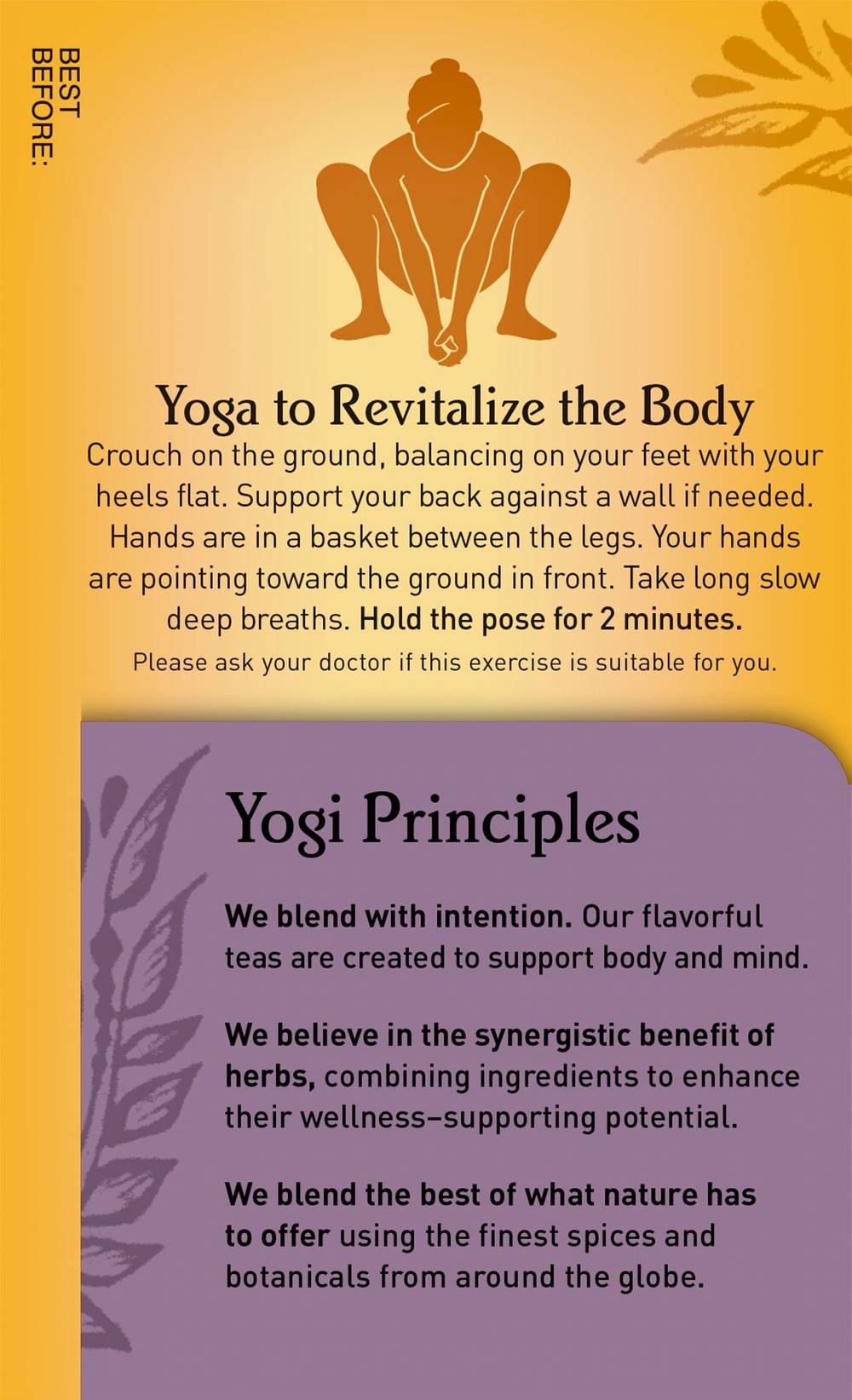 BEST BEFORE:

Yoga to Revitalize the Body

Crouch on the ground, balancing on your feet with your heels flat. Support your back against a wall if needed. Hands are in a basket between the legs. Your hands are pointing toward the ground in front. Take long slow deep breaths. Hold the pose for 2 minutes.

Please ask your doctor if this exercise is suitable for you.

Yogi Principles

We blend with intention. Our flavorful teas are created to support body and mind.

We believe in the synergistic benefit of herbs, combining ingredients to enhance their wellness–supporting potential.

We blend the best of what nature has to offer using the finest spices and botanicals from around the globe.